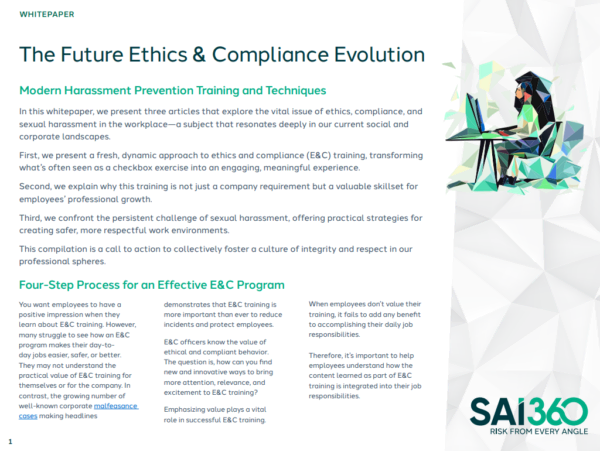 WHITEPAPER

The Future Ethics & Compliance Evolution

Modern Harassment Prevention Training and Techniques

In this whitepaper, we present three articles that explore the vital issue of ethics, compliance, and sexual harassment in the workplace—a subject that resonates deeply in our current social and corporate landscapes.

First, we present a fresh, dynamic approach to ethics and compliance (E&C) training, transforming what's often seen as a checkbox exercise into an engaging, meaningful experience.

Second, we explain why this training is not just a company requirement but a valuable skillset for employees' professional growth.

Third, we confront the persistent challenge of sexual harassment, offering practical strategies for creating safer, more respectful work environments.

This compilation is a call to action to collectively foster a culture of integrity and respect in our professional spheres.

Four-Step Process for an Effective E&C Program

You want employees to have a positive impression when they learn about E&C training. However, many struggle to see how an E&C program makes their day-to-day jobs easier, safer, or better. They may not understand the practical value of E&C training for themselves or for the company. In contrast, the growing number of well-known corporate malfeasance cases making headlines

demonstrates that E&C training is more important than ever to reduce incidents and protect employees.

E&C officers know the value of ethical and compliant behavior. The question is, how can you find new and innovative ways to bring more attention, relevance, and excitement to E&C training?

Emphasizing value plays a vital role in successful E&C training.

When employees don't value their training, it fails to add any benefit to accomplishing their daily job responsibilities.

Therefore, it's important to help employees understand how the content learned as part of E&C training is integrated into their job responsibilities.

SAI360
RISK FROM EVERY ANGLE

1